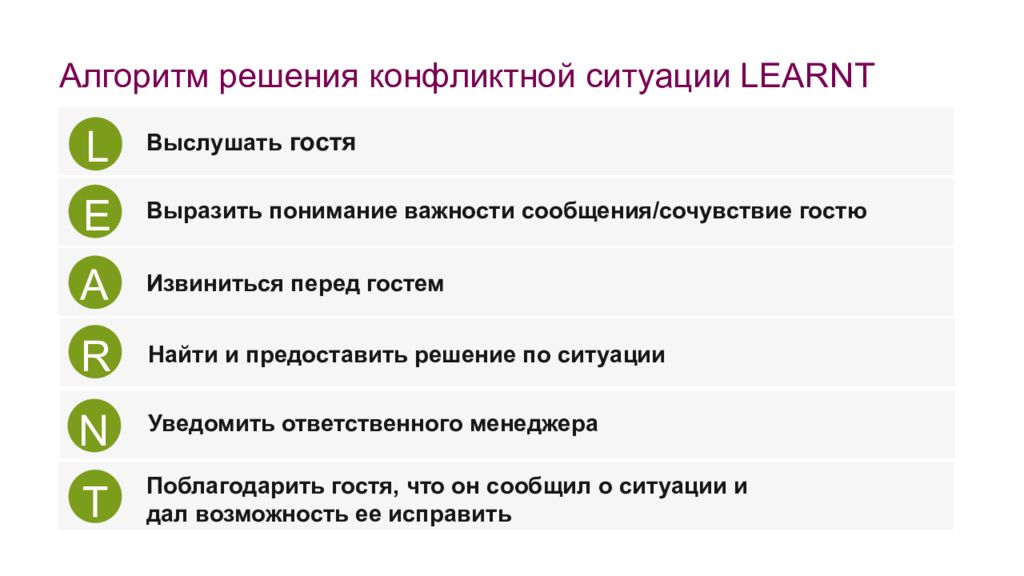 Алгоритм решения конфликтной ситуации LEARNT

L Выслушать гостя

E Выразить понимание важности сообщения/сочувствие гостю

A Извиниться перед гостем

R Найти и предоставить решение по ситуации

N Уведомить ответственного менеджера

T Поблагодарить гостя, что он сообщил о ситуации и дал возможность ее исправить